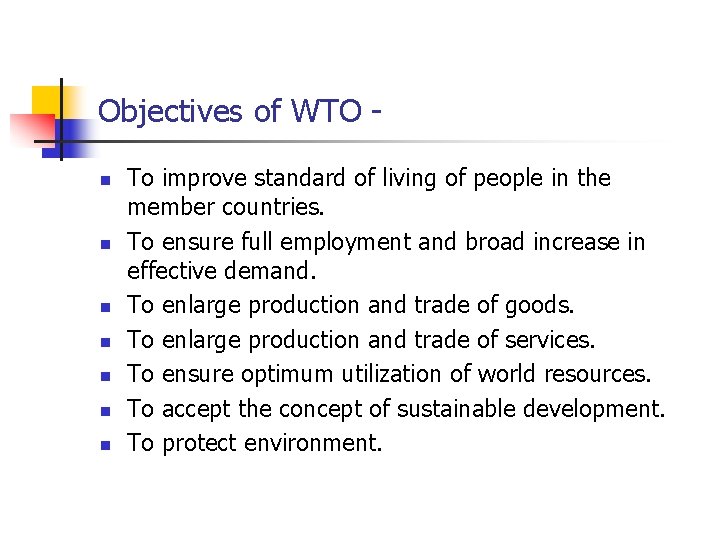 Objectives of WTO -

- To improve standard of living of people in the member countries.
- To ensure full employment and broad increase in effective demand.
- To enlarge production and trade of goods.
- To enlarge production and trade of services.
- To ensure optimum utilization of world resources.
- To accept the concept of sustainable development.
- To protect environment.